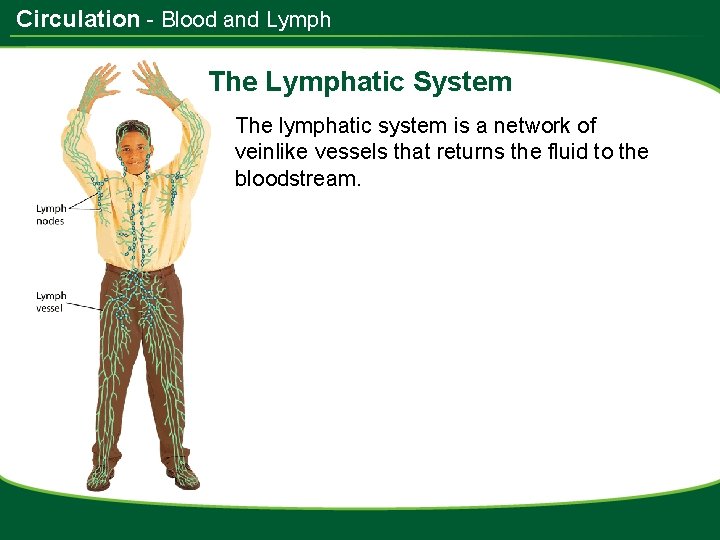 Circulation - Blood and Lymph

The Lymphatic System

The lymphatic system is a network of veinlike vessels that returns the fluid to the bloodstream.

Lymph nodes

Lymph vessel